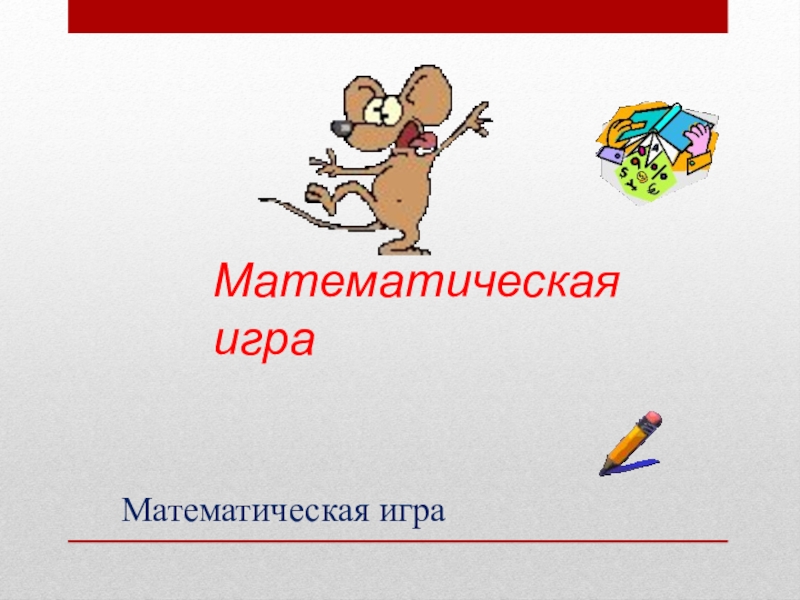 Математическая игра

Математическая игра